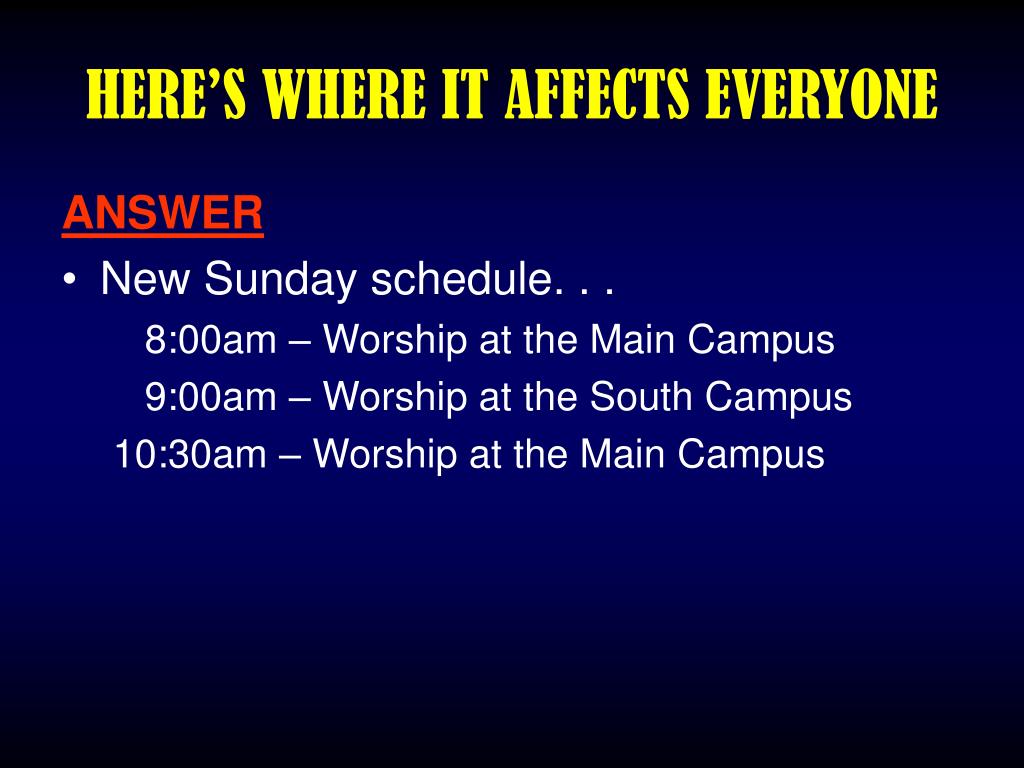 HERE'S WHERE IT AFFECTS EVERYONE

ANSWER

• New Sunday schedule. . .

8:00am – Worship at the Main Campus

9:00am – Worship at the South Campus

10:30am – Worship at the Main Campus